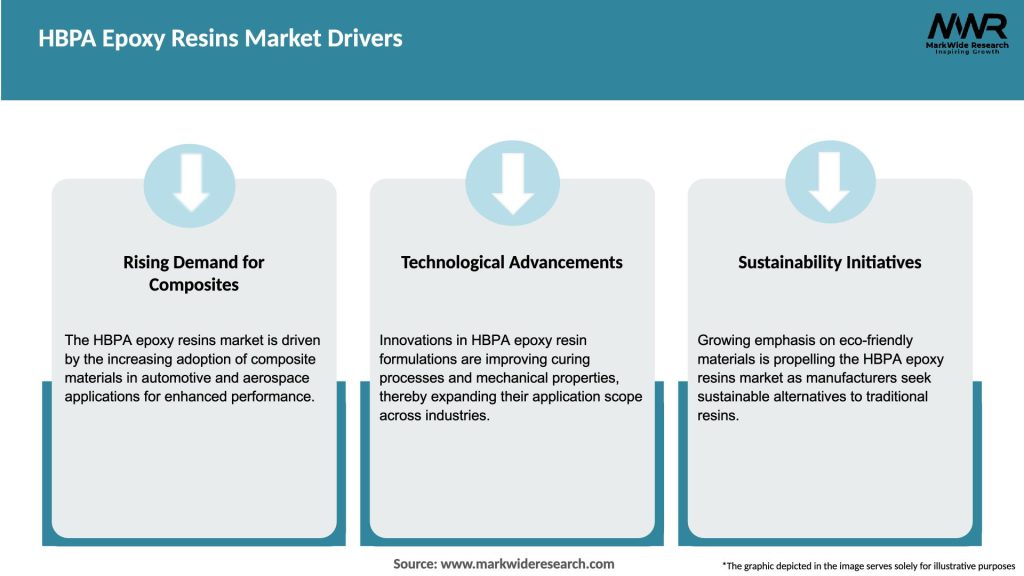 HBPA Epoxy Resins Market Drivers

MWR
MarkWide Research
Inspiring Growth

Rising Demand for Composites

The HBPA epoxy resins market is driven by the increasing adoption of composite materials in automotive and aerospace applications for enhanced performance.

Technological Advancements

Innovations in HBPA epoxy resin formulations are improving curing processes and mechanical properties, thereby expanding their application scope across industries.

Sustainability Initiatives

Growing emphasis on eco-friendly materials is propelling the HBPA epoxy resins market as manufacturers seek sustainable alternatives to traditional resins.

Source: www.markwideresearch.com

*The graphic depicted in the image serves solely for illustrative purposes